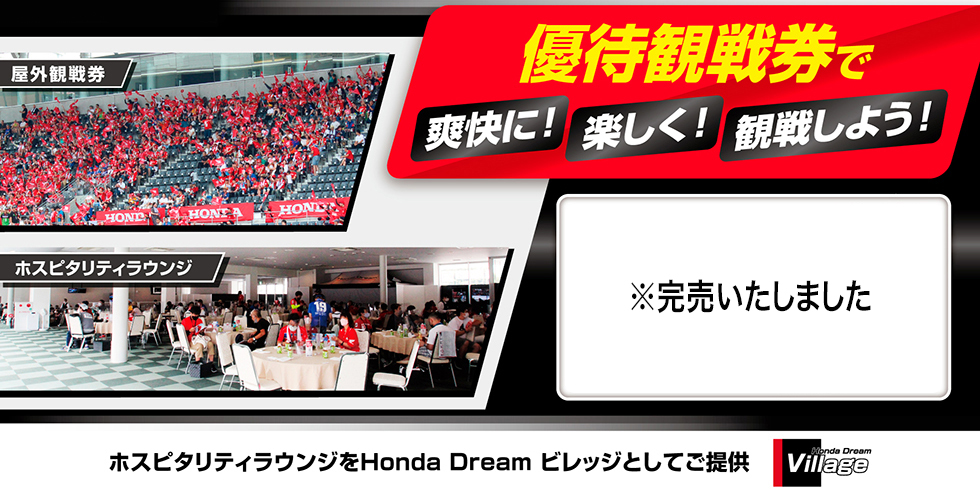 屋外観戦券

HONDA HONDA HONDA

ホスピタリティラウンジ

優待観戦券で

爽快に！ 楽しく！ 観戦しよう！

※完売いたしました

ホスピタリティラウンジをHonda Dream ビレッジとしてご提供

Honda Dream Village